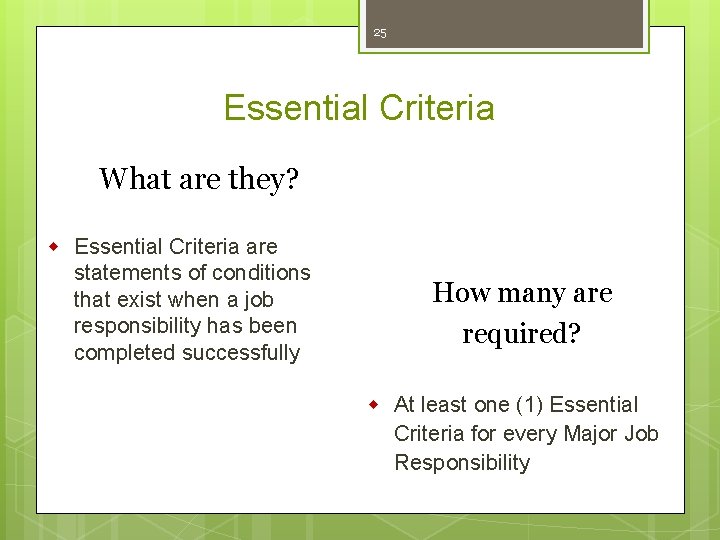 25

Essential Criteria

What are they?

Essential Criteria are statements of conditions that exist when a job responsibility has been completed successfully

How many are required?

At least one (1) Essential Criteria for every Major Job Responsibility